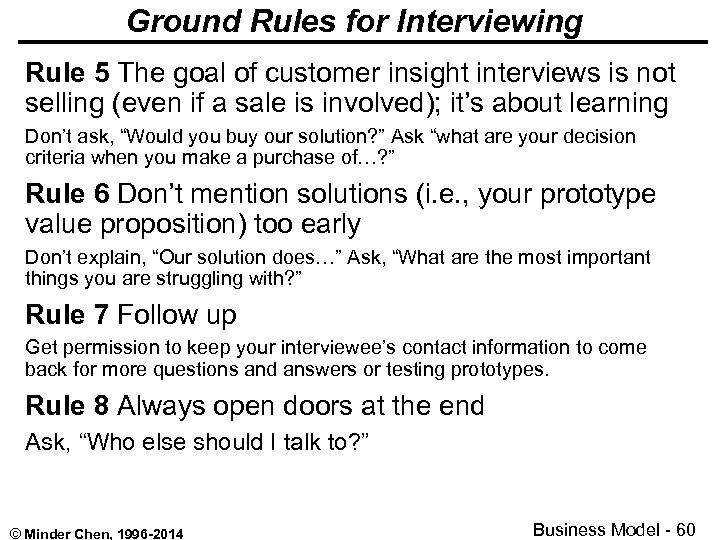 Ground Rules for Interviewing

Rule 5 The goal of customer insight interviews is not selling (even if a sale is involved); it's about learning

Don't ask, "Would you buy our solution?" Ask "what are your decision criteria when you make a purchase of…?"

Rule 6 Don't mention solutions (i.e., your prototype value proposition) too early

Don't explain, "Our solution does…" Ask, "What are the most important things you are struggling with?"

Rule 7 Follow up

Get permission to keep your interviewee's contact information to come back for more questions and answers or testing prototypes.

Rule 8 Always open doors at the end

Ask, "Who else should I talk to?"

© Minder Chen, 1996-2014

Business Model - 60